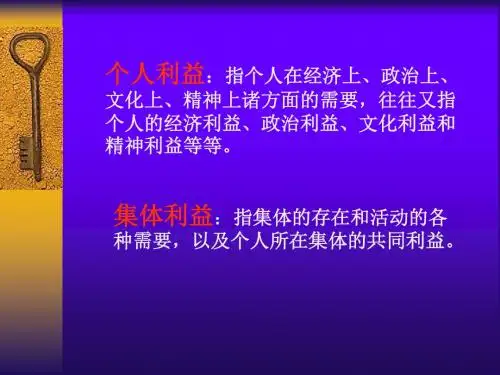 个人利益：指个人在经济上、政治上、文化上、精神上诸方面的需要，往往又指个人的经济利益、政治利益、文化利益和精神利益等等。

集体利益：指集体的存在和活动的各种需要，以及个人所在集体的共同利益。